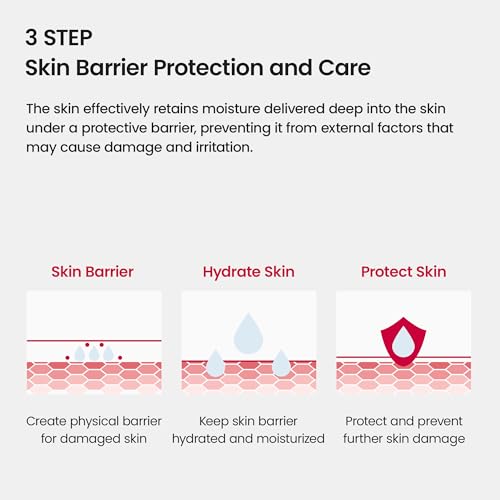 3 STEP
Skin Barrier Protection and Care

The skin effectively retains moisture delivered deep into the skin under a protective barrier, preventing it from external factors that may cause damage and irritation.

Skin Barrier

Create physical barrier for damaged skin

Hydrate Skin

Keep skin barrier hydrated and moisturized

Protect Skin

Protect and prevent further skin damage